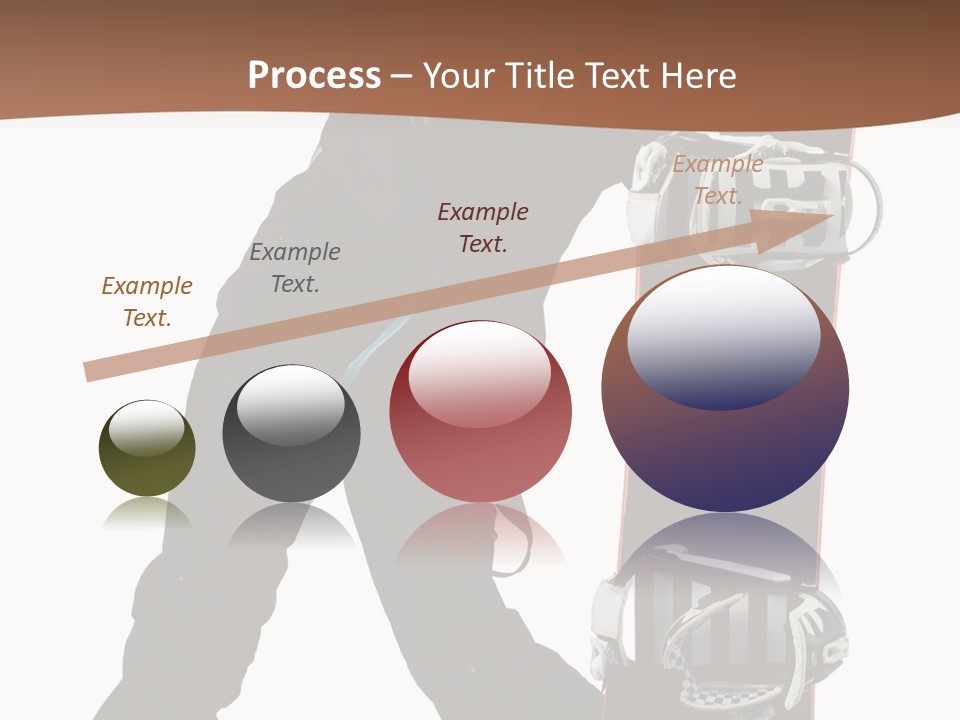 Process – Your Title Text Here

Example Text.

Example Text.

Example Text.

Example Text.